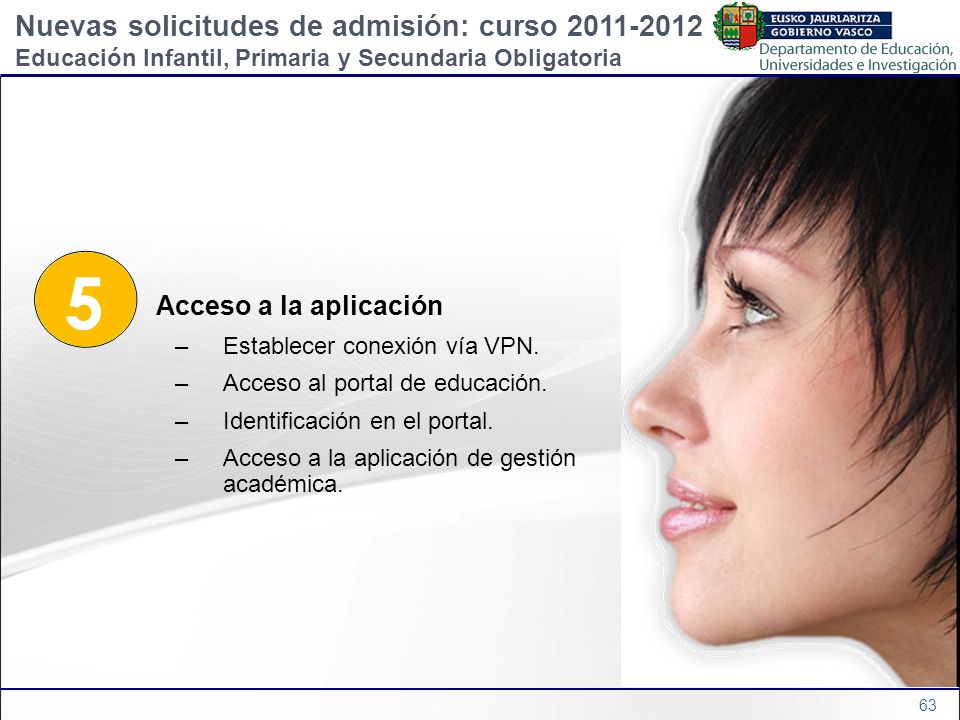 Nuevas solicitudes de admisión: curso 2011-2012
Educación Infantil, Primaria y Secundaria Obligatoria

EUSKO JAURLARITZA
GOBIERNO VASCO
Departamento de Educación, Universidades e Investigación

5

Acceso a la aplicación
– Establecer conexión vía VPN.
– Acceso al portal de educación.
– Identificación en el portal.
– Acceso a la aplicación de gestión académica.

63